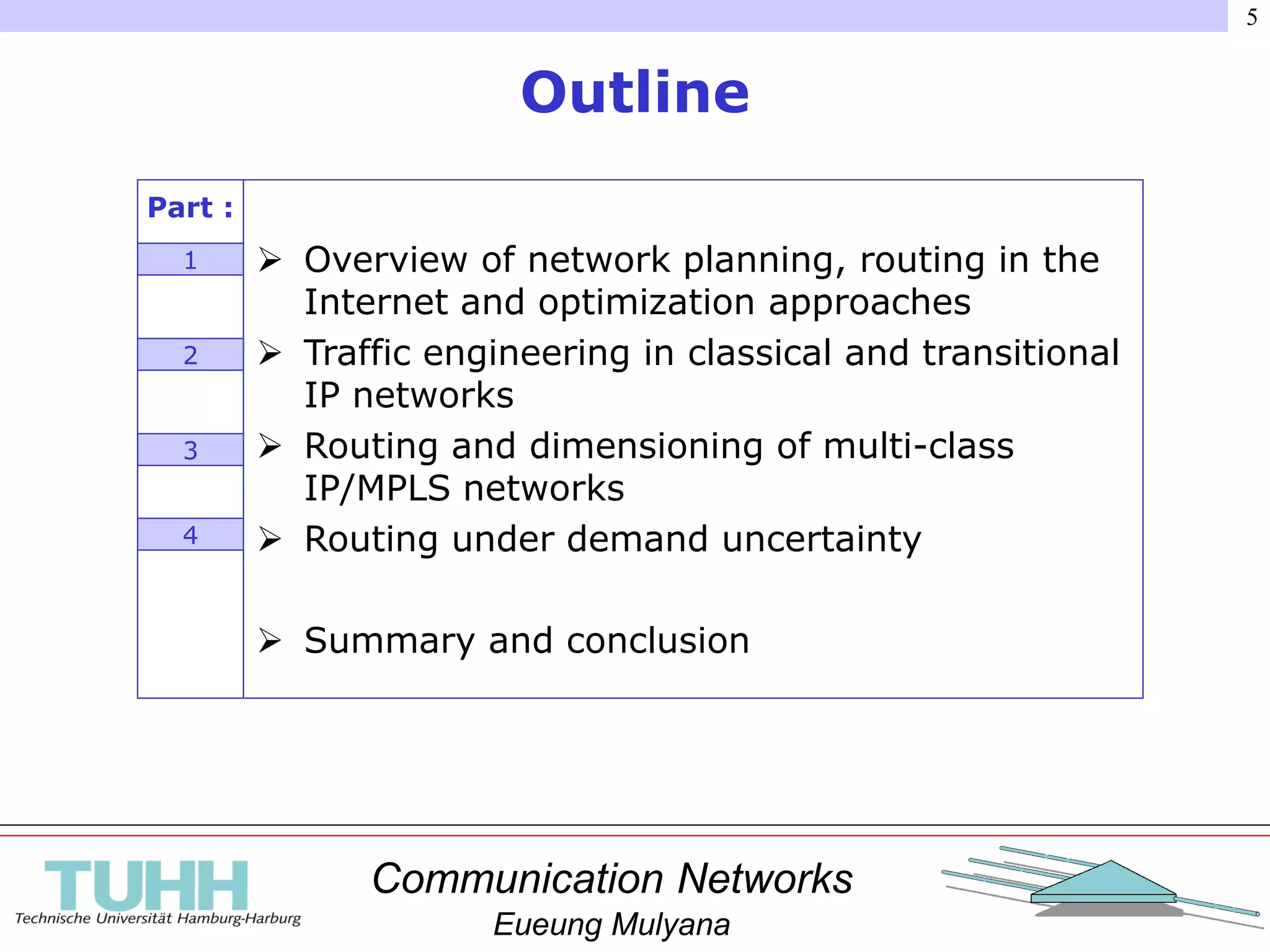 5

Outline

Part :

1

2

3

4

➢ Overview of network planning, routing in the Internet and optimization approaches

➢ Traffic engineering in classical and transitional IP networks

➢ Routing and dimensioning of multi-class IP/MPLS networks

➢ Routing under demand uncertainty

➢ Summary and conclusion

TUHH
Technische Universität Hamburg-Harburg

Communication Networks
Eueung Mulyana